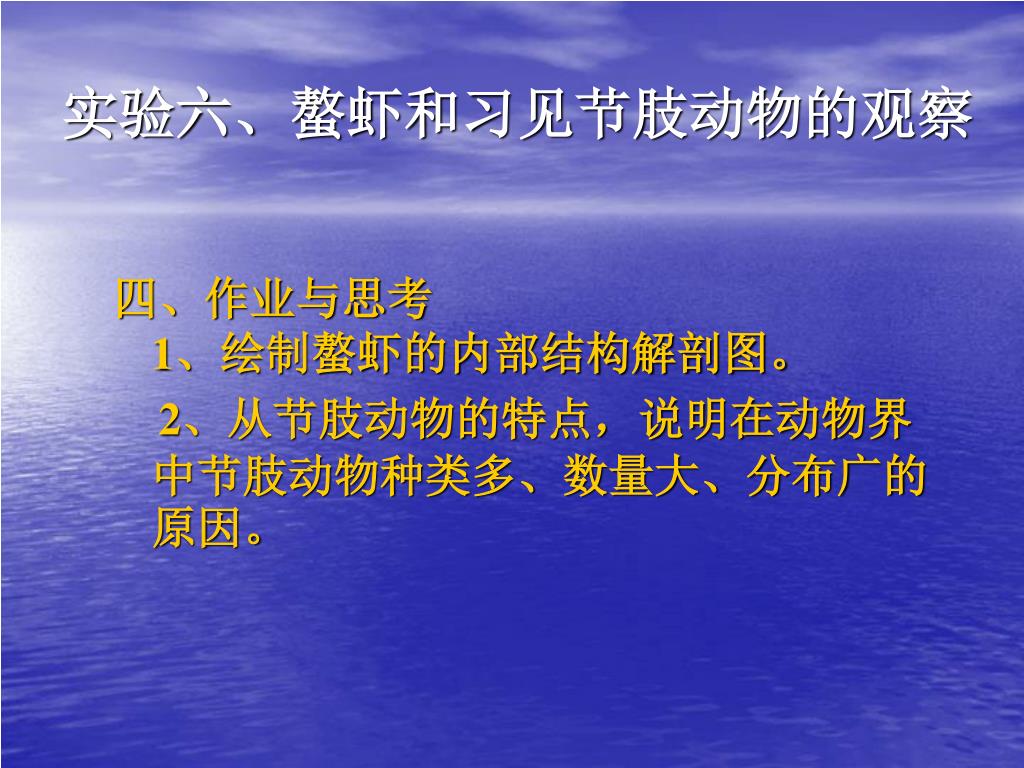 实验六、螯虾和习见节肢动物的观察

四、作业与思考
1、绘制螯虾的内部结构解剖图。
2、从节肢动物的特点，说明在动物界中节肢动物种类多、数量大、分布广的原因。